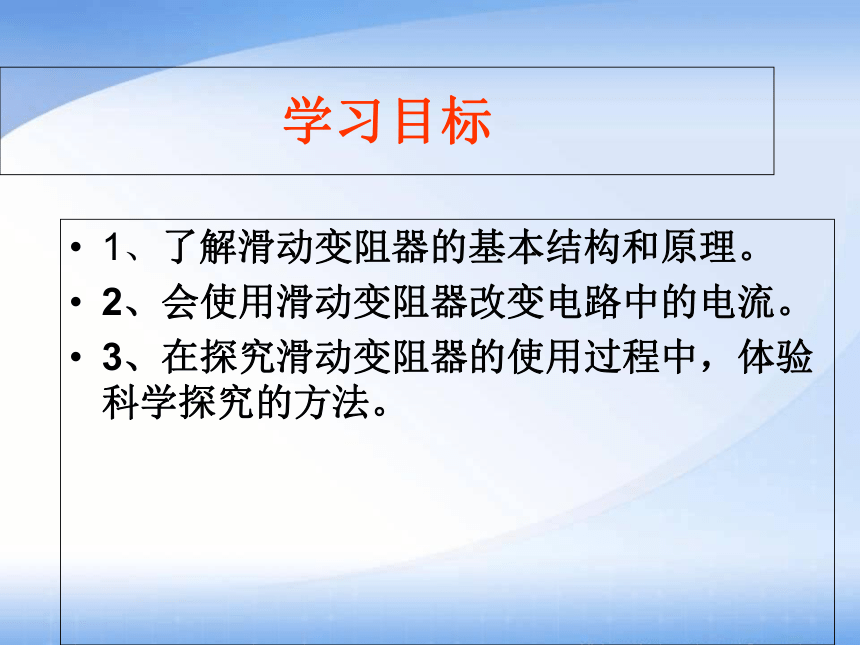 学习目标

• 1、了解滑动变阻器的基本结构和原理。
• 2、会使用滑动变阻器改变电路中的电流。
• 3、在探究滑动变阻器的使用过程中，体验科学探究的方法。